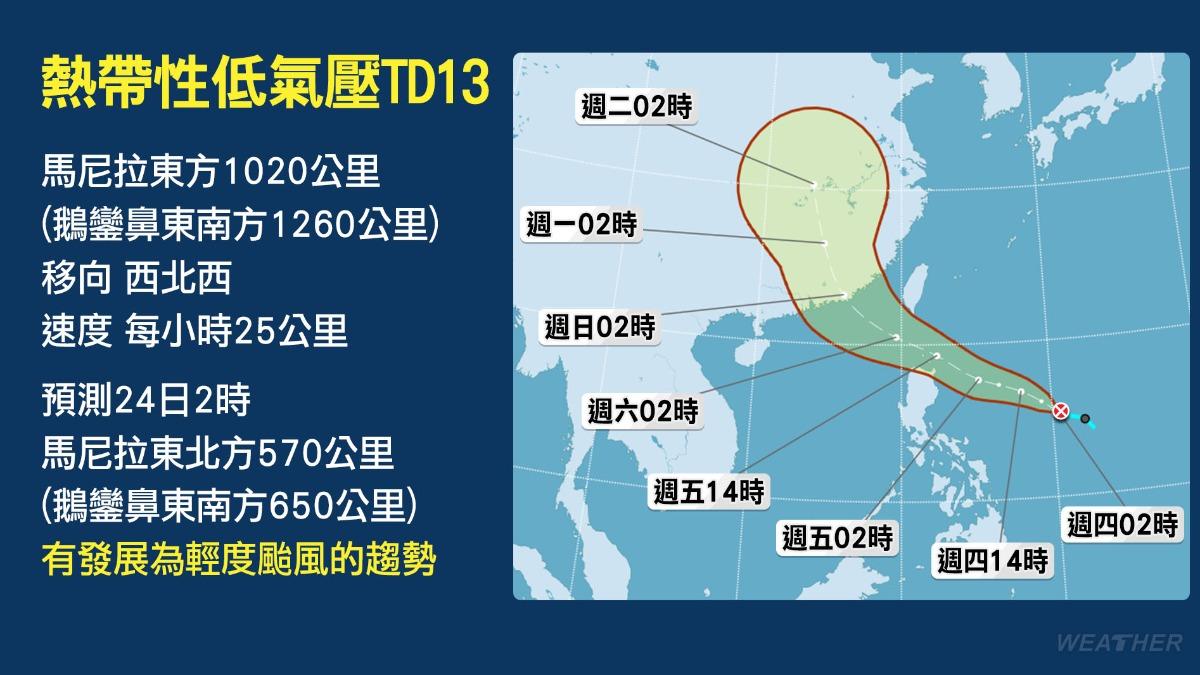 熱帶性低氣壓TD13

馬尼拉東方1020公里
(鵝鑾鼻東南方1260公里)
移向 西北西
速度 每小時25公里

預測24日2時
馬尼拉東北方570公里
(鵝鑾鼻東南方650公里)
有發展為輕度颱風的趨勢

週二02時
週一02時
週日02時
週六02時
週五14時
週五02時
週四14時
週四02時

WEATHER